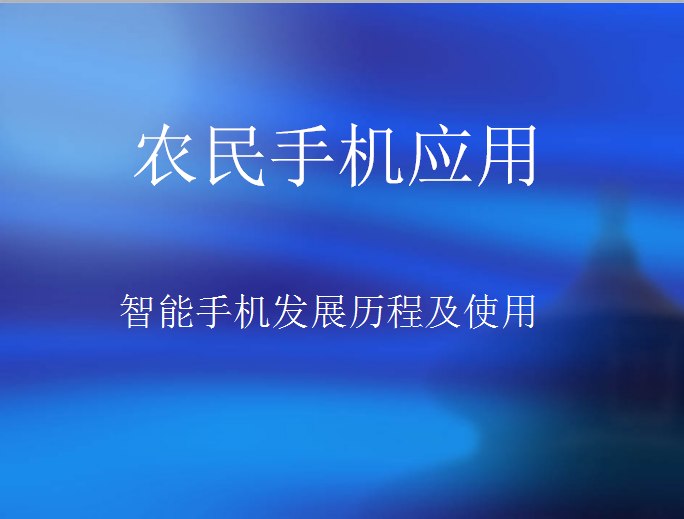 农民手机应用

智能手机发展历程及使用